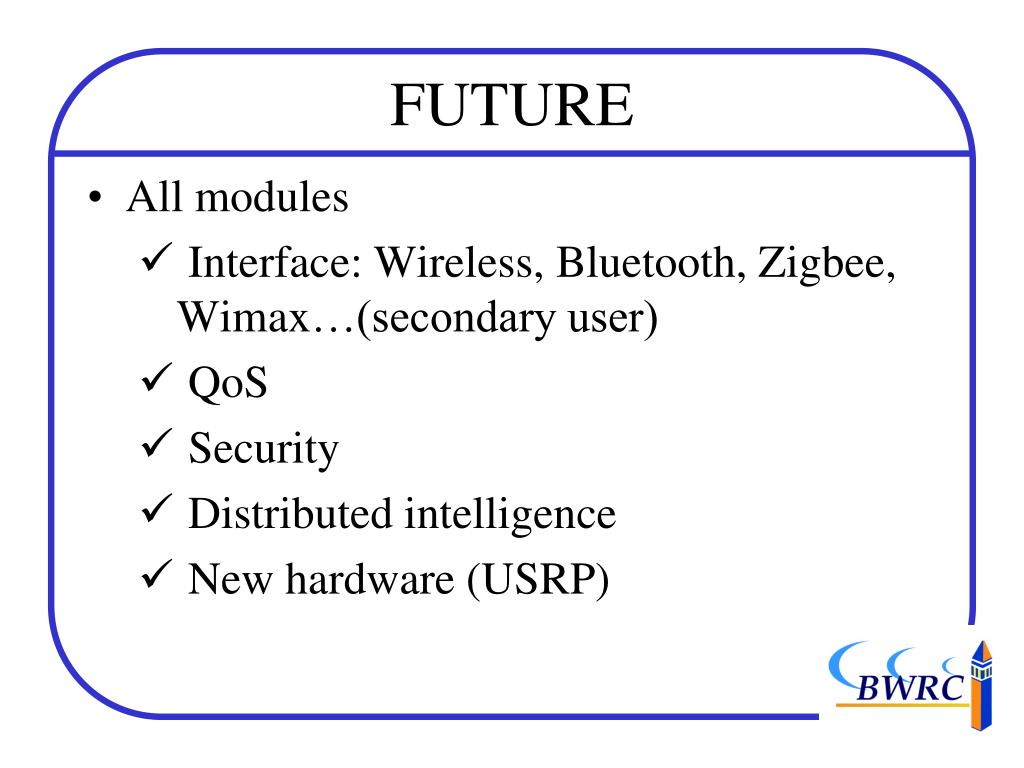 FUTURE

• All modules
 ✓ Interface: Wireless, Bluetooth, Zigbee, Wimax…(secondary user)
 ✓ QoS
 ✓ Security
 ✓ Distributed intelligence
 ✓ New hardware (USRP)

BWRC